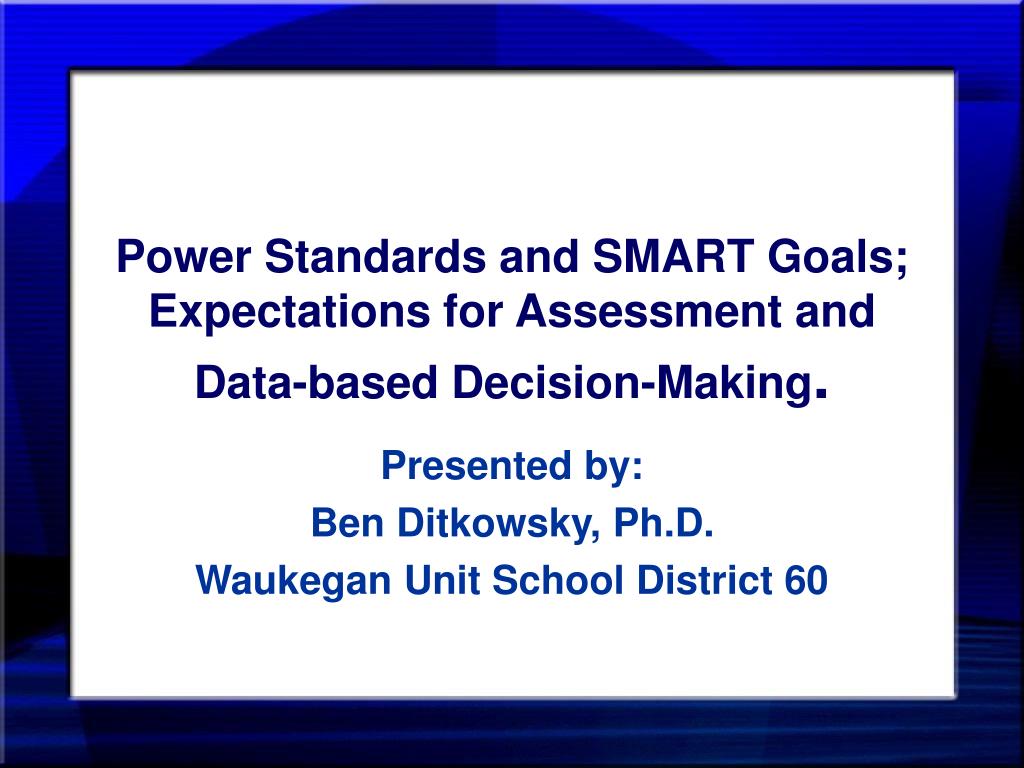 Power Standards and SMART Goals; Expectations for Assessment and Data-based Decision-Making.

Presented by:
Ben Ditkowsky, Ph.D.
Waukegan Unit School District 60